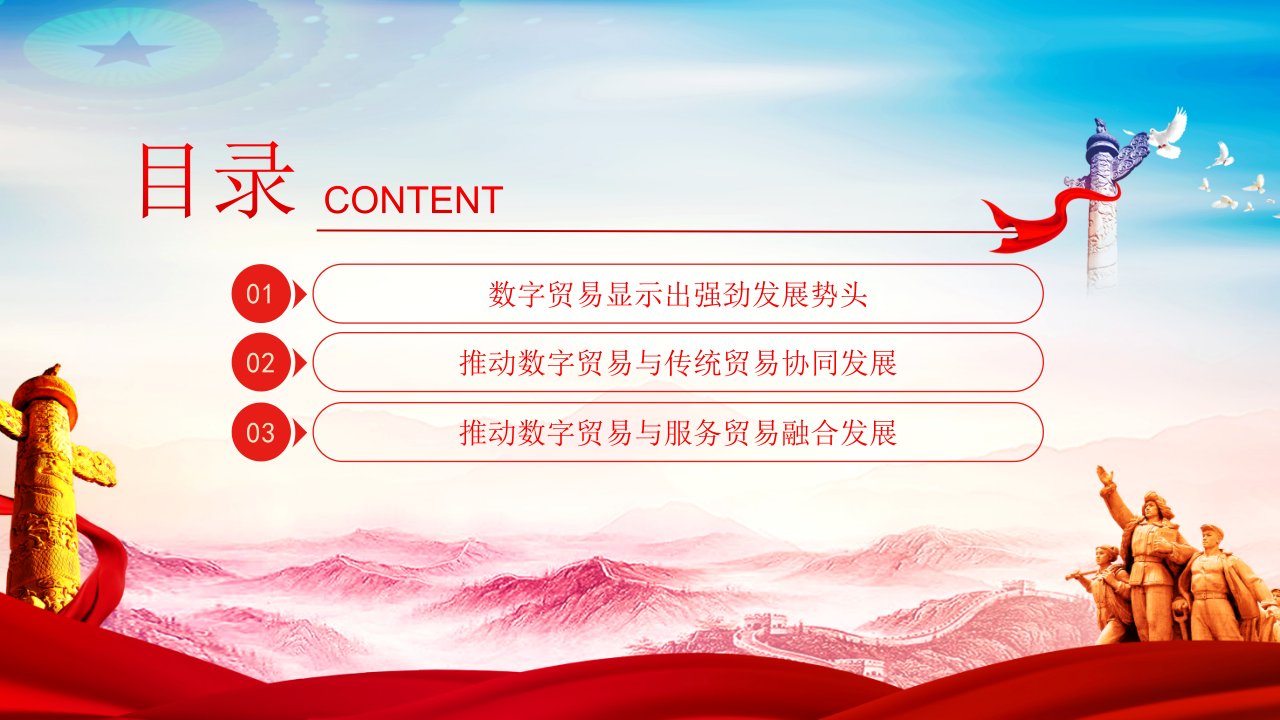 目录 CONTENT

01 数字贸易显示出强劲发展势头

02 推动数字贸易与传统贸易协同发展

03 推动数字贸易与服务贸易融合发展